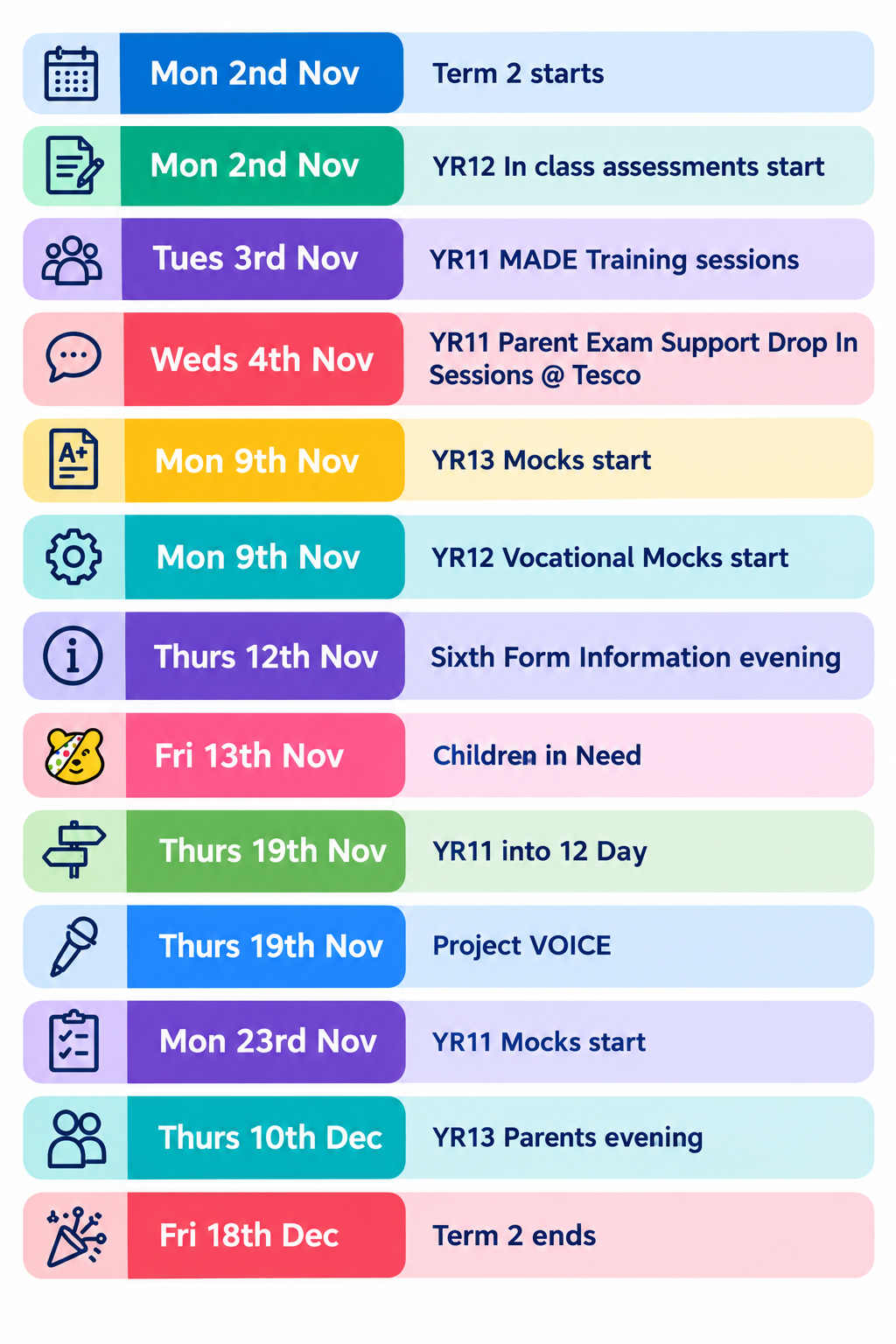 Mon 2nd Nov
Term 2 starts

Mon 2nd Nov
YR12 In class assessments start

Tues 3rd Nov
YR11 MADE Training sessions

Weds 4th Nov
YR11 Parent Exam Support Drop In Sessions @ Tesco

Mon 9th Nov
YR13 Mocks start

Mon 9th Nov
YR12 Vocational Mocks start

Thurs 12th Nov
Sixth Form Information evening

Fri 13th Nov
Children in Need

Thurs 19th Nov
YR11 into 12 Day

Thurs 19th Nov
Project VOICE

Mon 23rd Nov
YR11 Mocks start

Thurs 10th Dec
YR13 Parents evening

Fri 18th Dec
Term 2 ends